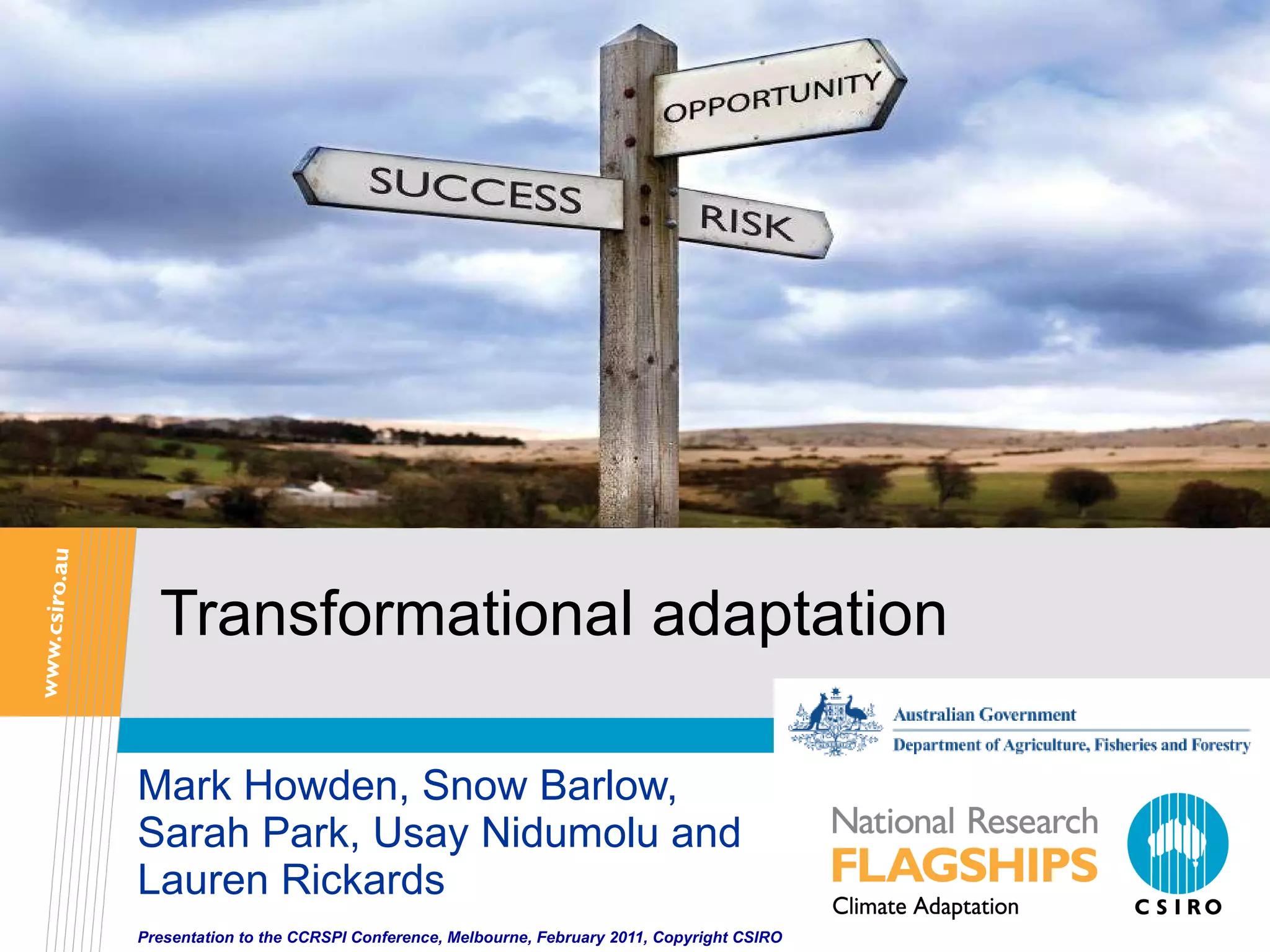 OPPORTUNITY
SUCCESS
RISK

www.csiro.au

Transformational adaptation

Australian Government
Department of Agriculture, Fisheries and Forestry

Mark Howden, Snow Barlow, Sarah Park, Usay Nidumolu and Lauren Rickards

National Research
FLAGSHIPS
Climate Adaptation

CSIRO

Presentation to the CCRSPI Conference, Melbourne, February 2011, Copyright CSIRO